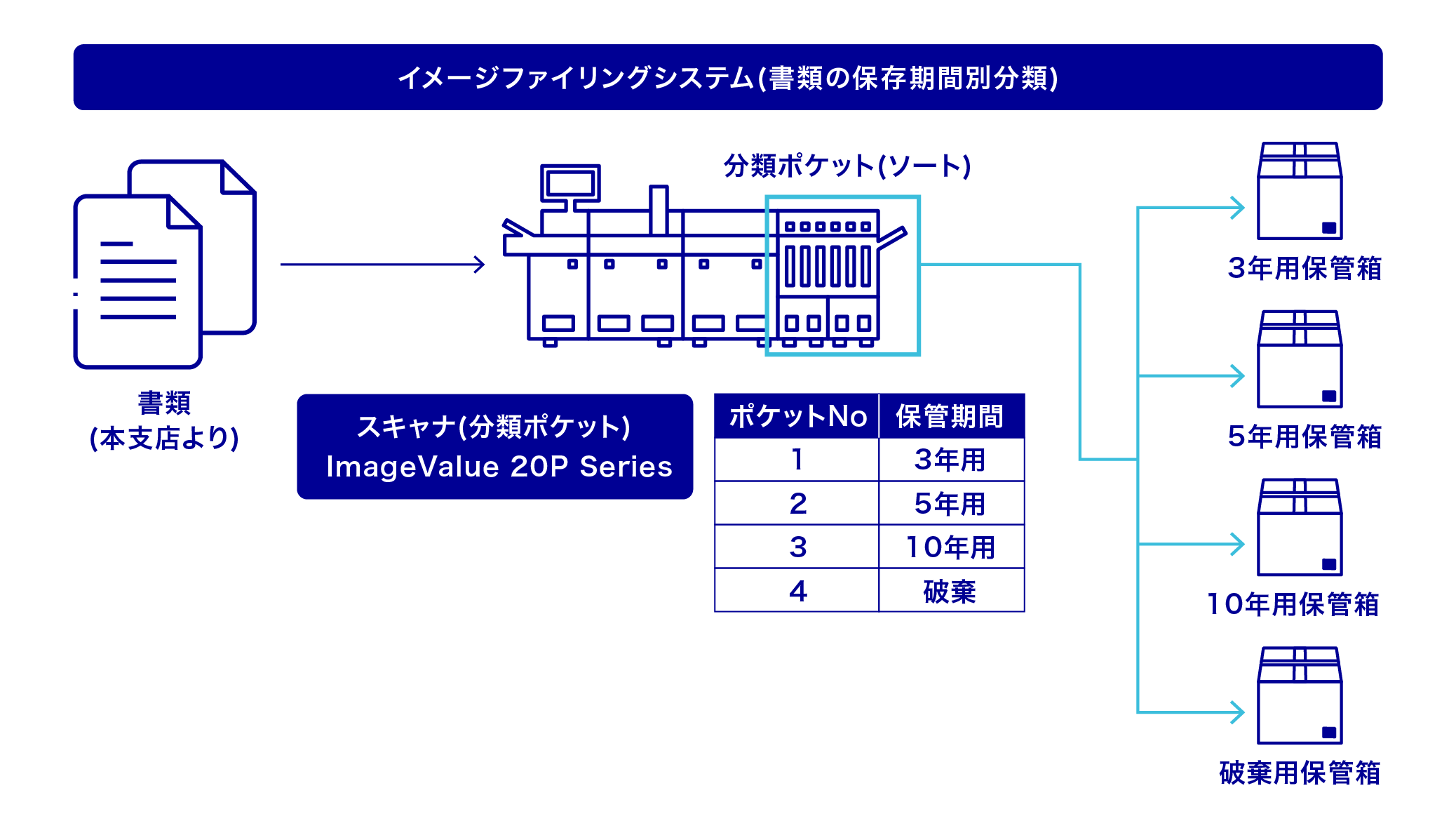 イメージファイリングシステム(書類の保存期間別分類)

書類
(本支店より)

分類ポケット(ソート)

スキャナ(分類ポケット)
ImageValue 20P Series

| ポケットNo | 保管期間 |
|---|---|
| 1 | 3年用 |
| 2 | 5年用 |
| 3 | 10年用 |
| 4 | 破棄 |

3年用保管箱

5年用保管箱

10年用保管箱

破棄用保管箱